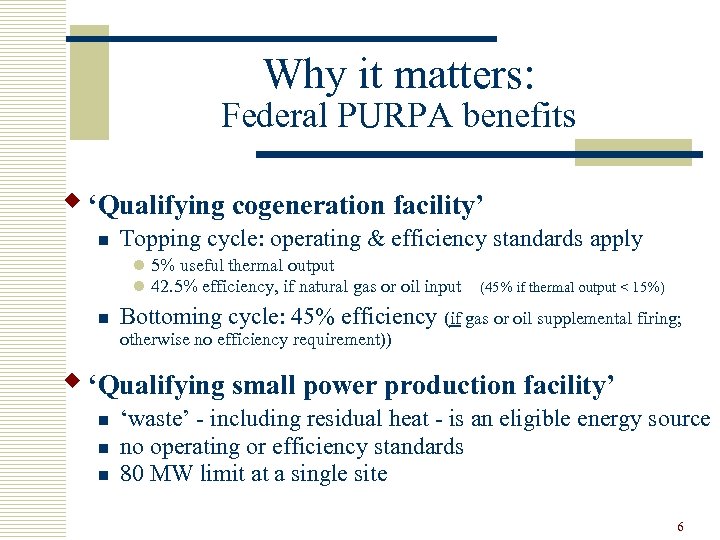 Why it matters:
Federal PURPA benefits

‘Qualifying cogeneration facility’

Topping cycle: operating & efficiency standards apply

5% useful thermal output

42.5% efficiency, if natural gas or oil input (45% if thermal output < 15%)

Bottoming cycle: 45% efficiency (if gas or oil supplemental firing; otherwise no efficiency requirement))

‘Qualifying small power production facility’

‘waste’ - including residual heat - is an eligible energy source

no operating or efficiency standards

80 MW limit at a single site

6